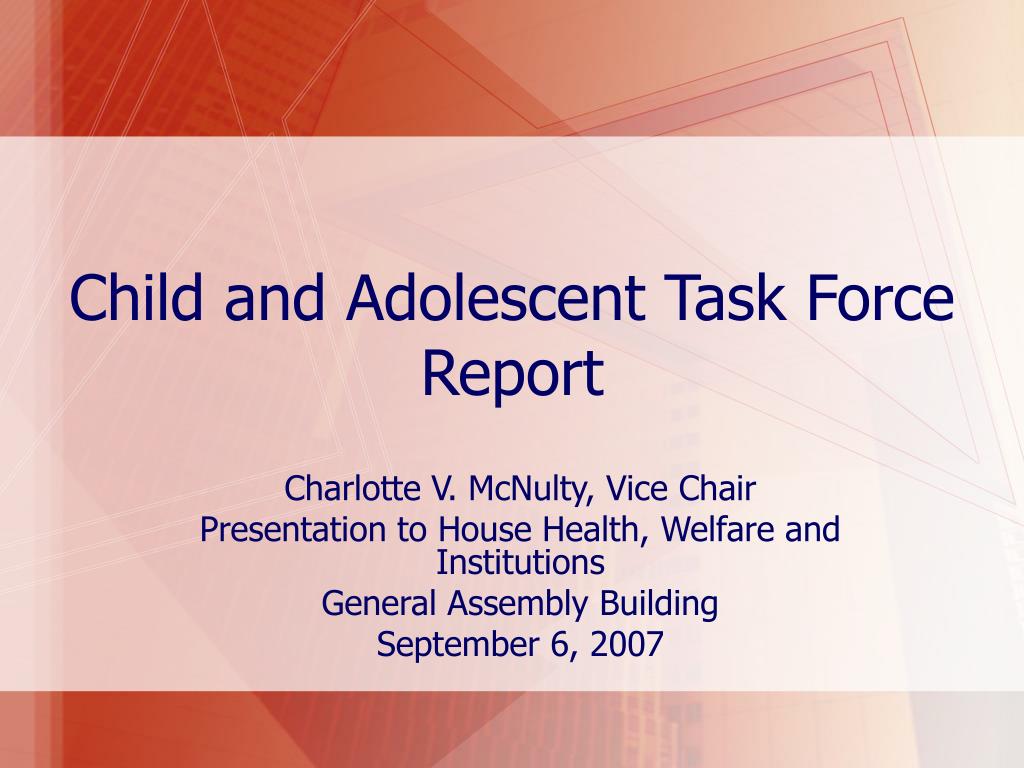 Child and Adolescent Task Force Report

Charlotte V. McNulty, Vice Chair
Presentation to House Health, Welfare and Institutions
General Assembly Building
September 6, 2007